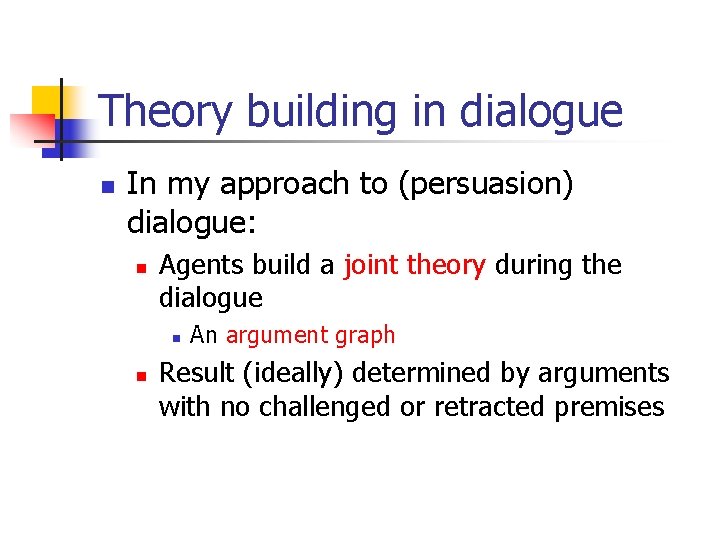 Theory building in dialogue

In my approach to (persuasion) dialogue:

Agents build a joint theory during the dialogue

An argument graph

Result (ideally) determined by arguments with no challenged or retracted premises